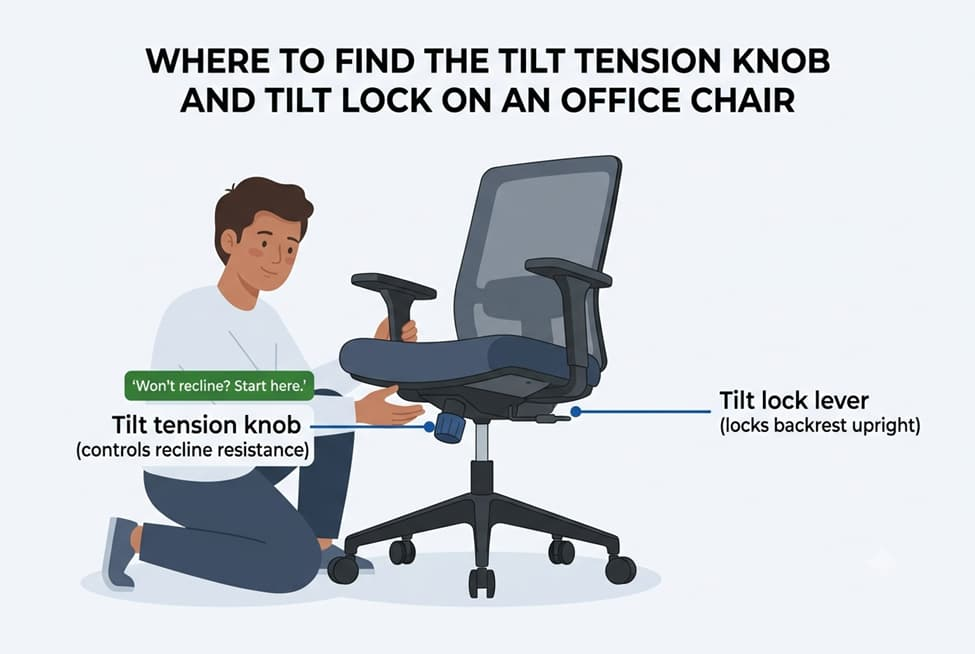 WHERE TO FIND THE TILT TENSION KNOB AND TILT LOCK ON AN OFFICE CHAIR

'Won't recline? Start here.'

Tilt tension knob
(controls recline resistance)

Tilt lock lever
(locks backrest upright)